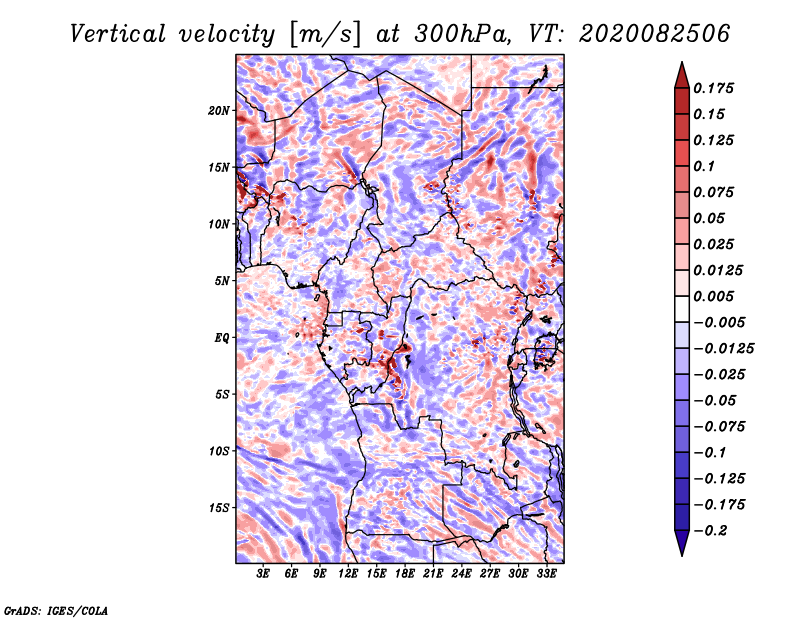 Vertical velocity [m/s] at 300hPa, VT: 2020082506

20N
15N
10N
5N
EQ
5S
10S
15S

3E 6E 9E 12E 15E 18E 21E 24E 27E 30E 33E

0.175
0.15
0.125
0.1
0.075
0.05
0.025
0.0125
0.005
−0.005
−0.0125
−0.025
−0.05
−0.075
−0.1
−0.125
−0.175
−0.2

GrADS: IGES/COLA